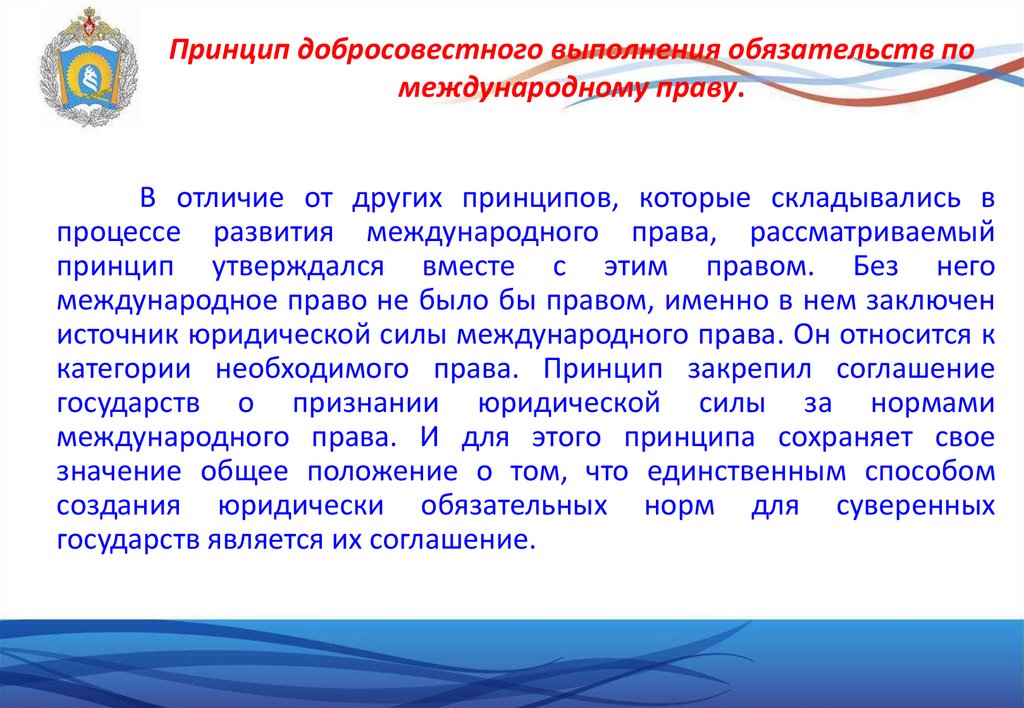 Принцип добросовестного выполнения обязательств по международному праву.

В отличие от других принципов, которые складывались в процессе развития международного права, рассматриваемый принцип утверждался вместе с этим правом. Без него международное право не было бы правом, именно в нем заключен источник юридической силы международного права. Он относится к категории необходимого права. Принцип закрепил соглашение государств о признании юридической силы за нормами международного права. И для этого принципа сохраняет свое значение общее положение о том, что единственным способом создания юридически обязательных норм для суверенных государств является их соглашение.